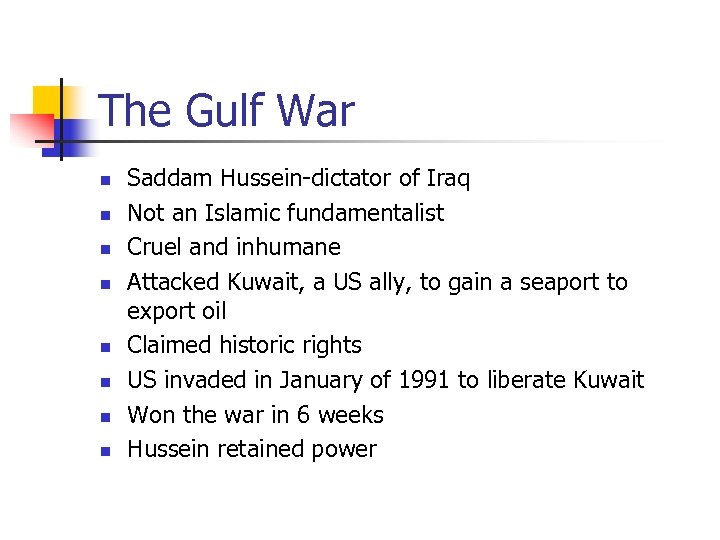 The Gulf War

- Saddam Hussein-dictator of Iraq
- Not an Islamic fundamentalist
- Cruel and inhumane
- Attacked Kuwait, a US ally, to gain a seaport to export oil
- Claimed historic rights
- US invaded in January of 1991 to liberate Kuwait
- Won the war in 6 weeks
- Hussein retained power